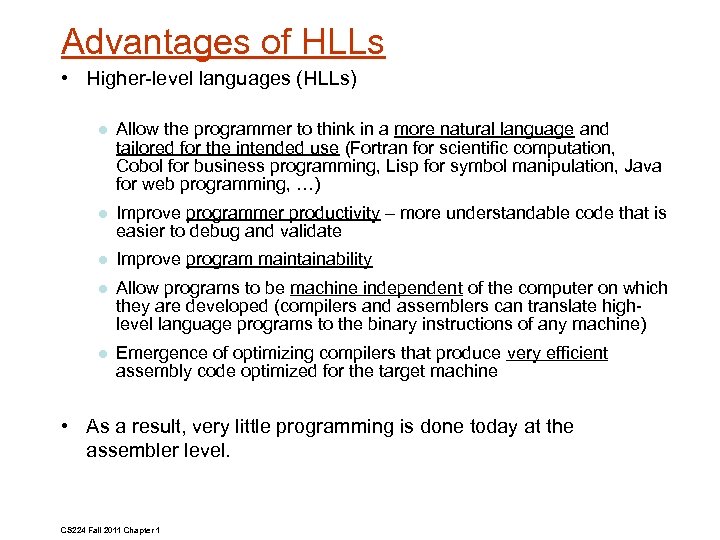 Advantages of HLLs

• Higher-level languages (HLLs)

● Allow the programmer to think in a more natural language and tailored for the intended use (Fortran for scientific computation, Cobol for business programming, Lisp for symbol manipulation, Java for web programming, …)

● Improve programmer productivity – more understandable code that is easier to debug and validate

● Improve program maintainability

● Allow programs to be machine independent of the computer on which they are developed (compilers and assemblers can translate high-level language programs to the binary instructions of any machine)

● Emergence of optimizing compilers that produce very efficient assembly code optimized for the target machine

• As a result, very little programming is done today at the assembler level.

CS224 Fall 2011 Chapter 1